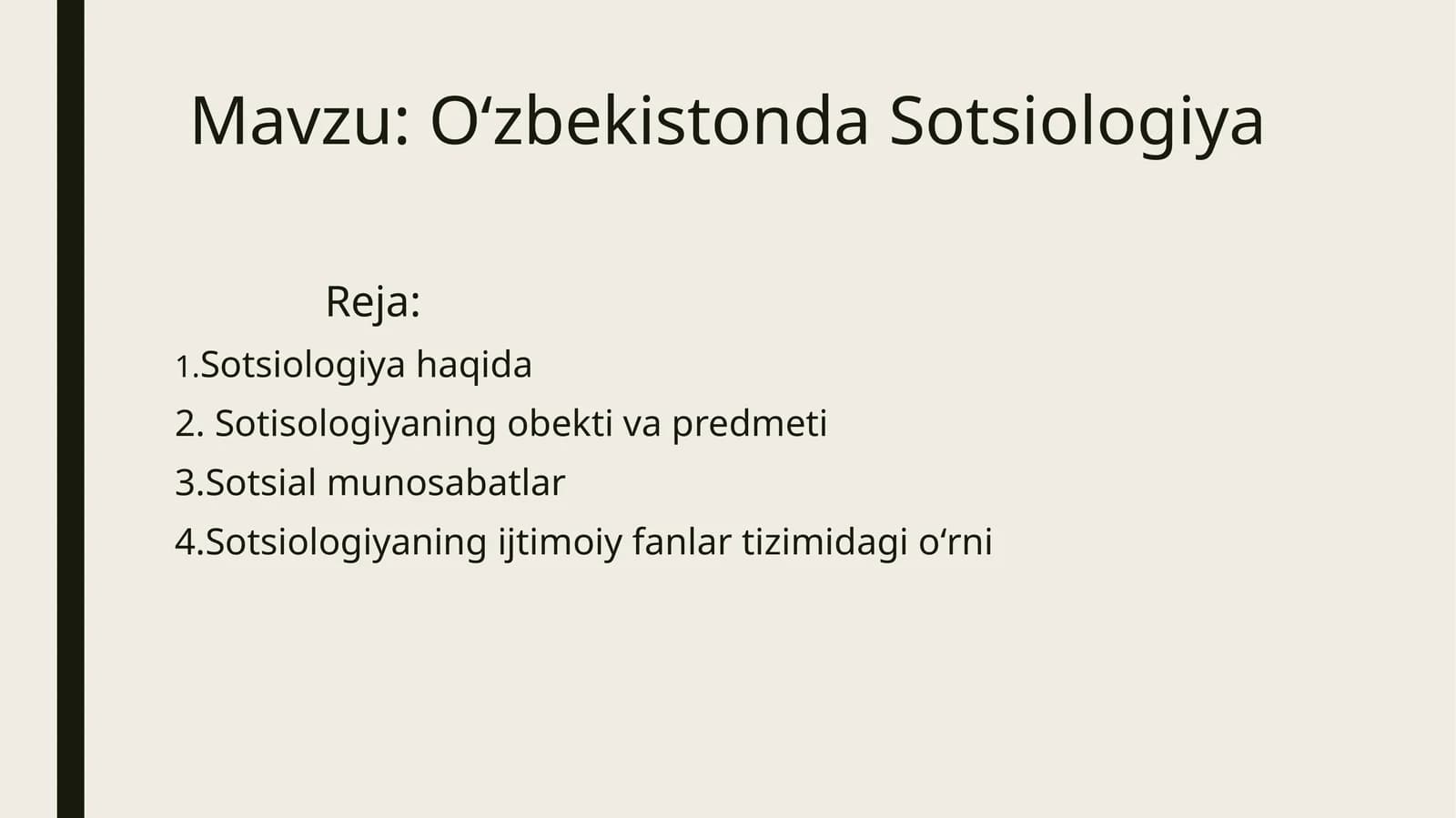 Mavzu: O‘zbekistonda Sotsiologiya

Reja:

1.Sotsiologiya haqida

2. Sotisologiyaning obekti va predmeti

3.Sotsial munosabatlar

4.Sotsiologiyaning ijtimoiy fanlar tizimidagi o‘rni